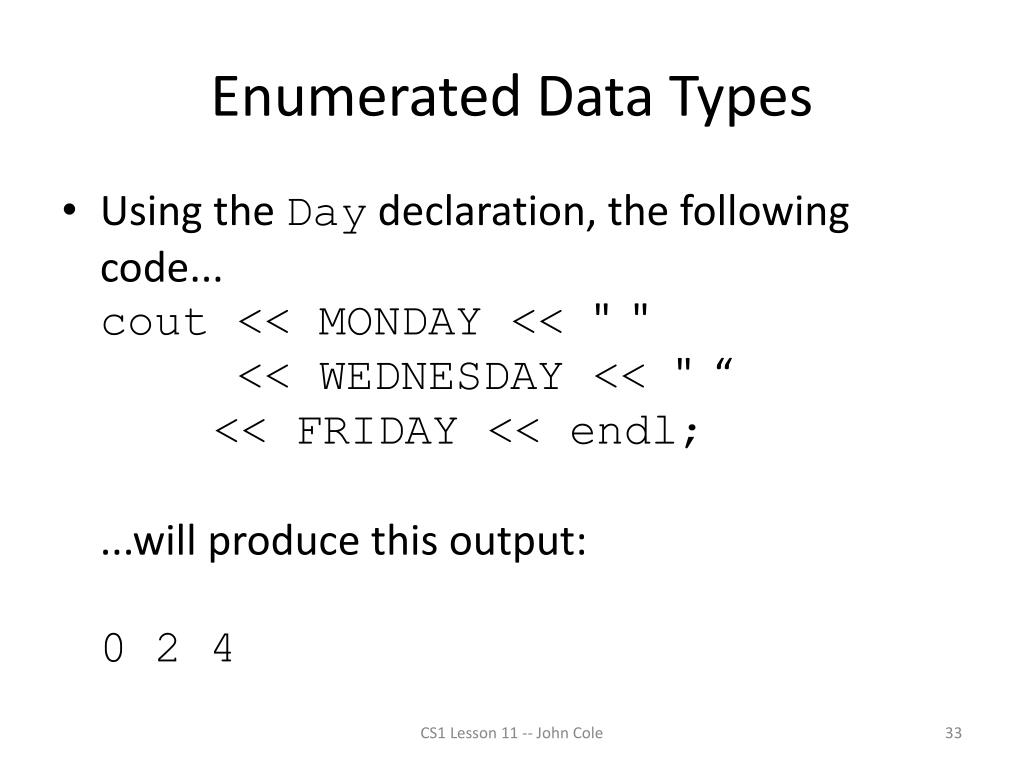 Enumerated Data Types

• Using the Day declaration, the following code...
cout << MONDAY << " "
     << WEDNESDAY << " “
    << FRIDAY << endl;

...will produce this output:

0 2 4

CS1 Lesson 11 -- John Cole

33